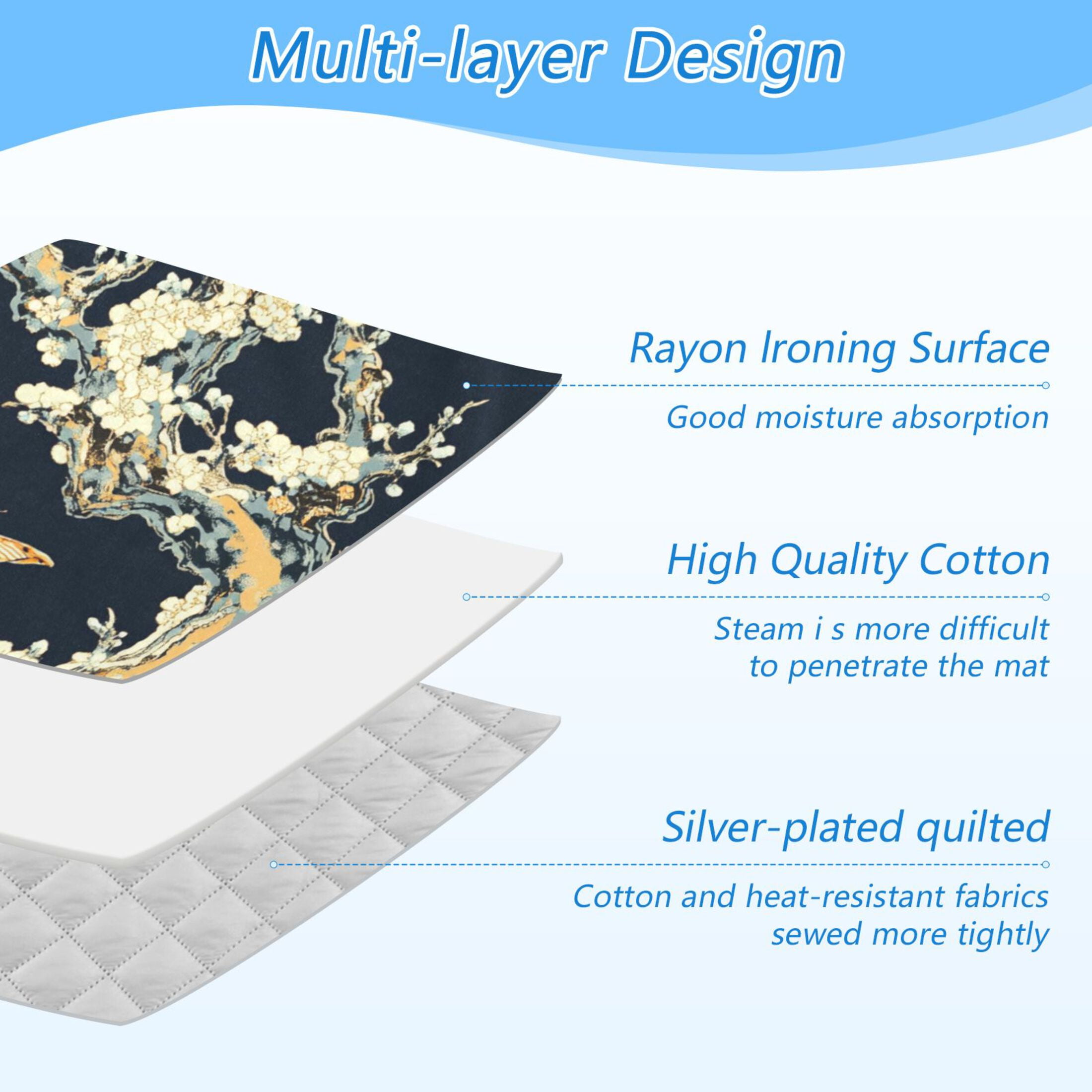 Multi-layer Design

Rayon Ironing Surface

Good moisture absorption

High Quality Cotton

Steam i s more difficult to penetrate the mat

Silver-plated quilted

Cotton and heat-resistant fabrics sewed more tightly